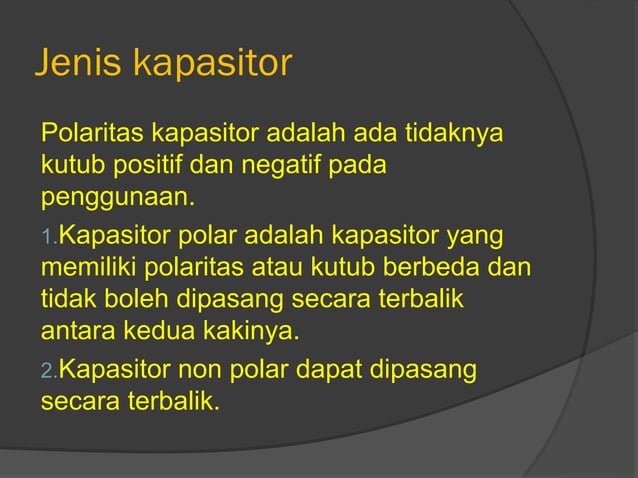 Jenis kapasitor

Polaritas kapasitor adalah ada tidaknya kutub positif dan negatif pada penggunaan.

1.Kapasitor polar adalah kapasitor yang memiliki polaritas atau kutub berbeda dan tidak boleh dipasang secara terbalik antara kedua kakinya.

2.Kapasitor non polar dapat dipasang secara terbalik.